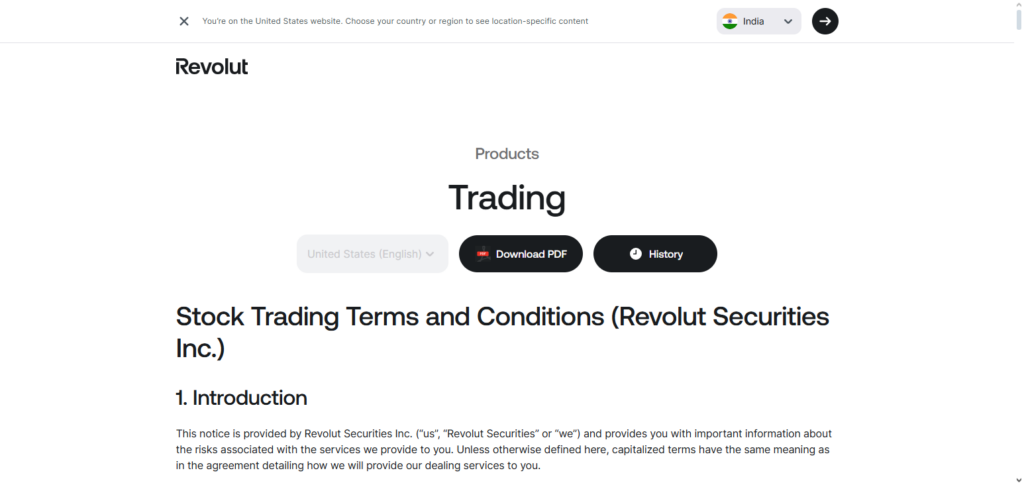 You're on the United States website. Choose your country or region to see location-specific content

India

Revolut

Products

Trading

United States (English)

Download PDF

History

Stock Trading Terms and Conditions (Revolut Securities Inc.)

1. Introduction

This notice is provided by Revolut Securities Inc. ("us", "Revolut Securities" or "we") and provides you with important information about the risks associated with the services we provide to you. Unless otherwise defined here, capitalized terms have the same meaning as in the agreement detailing how we will provide our dealing services to you.